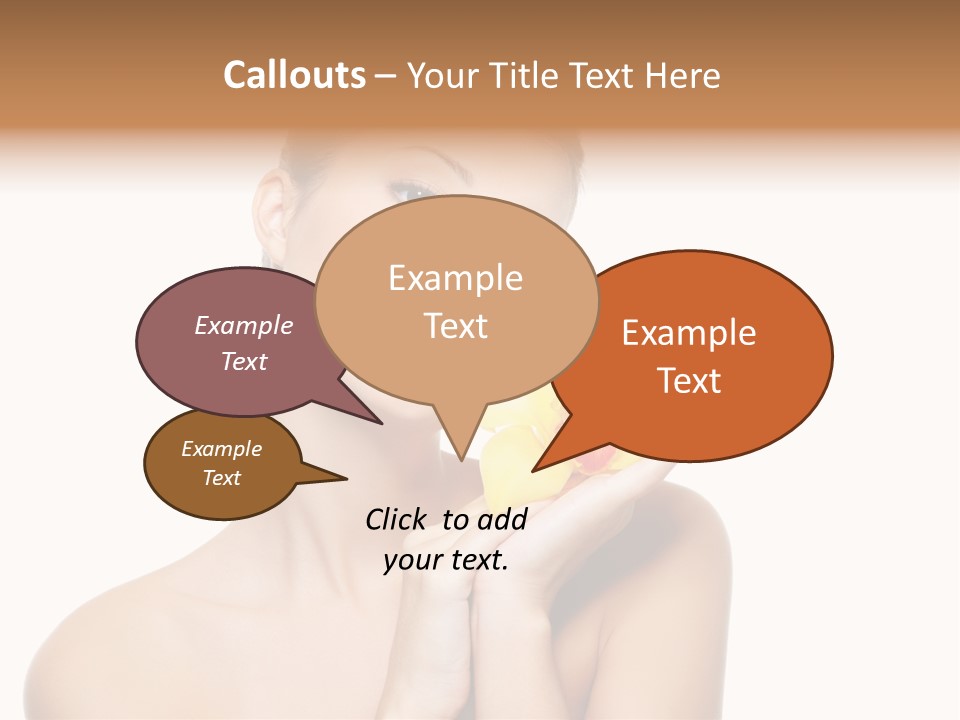 Callouts – Your Title Text Here

Example Text

Example Text

Example Text

Example Text

Click to add your text.